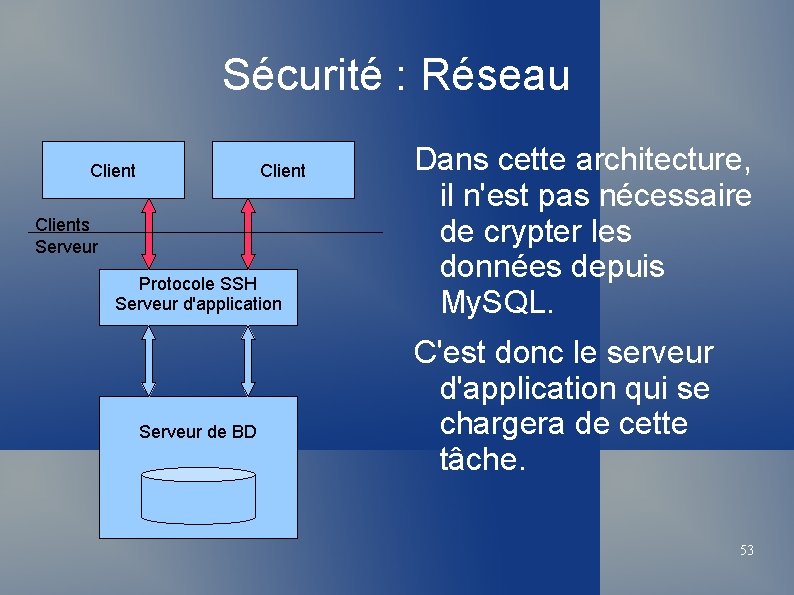 Sécurité : Réseau

Client

Client

Clients

Serveur

Protocole SSH
Serveur d'application

Serveur de BD

Dans cette architecture, il n'est pas nécessaire de crypter les données depuis MySQL.

C'est donc le serveur d'application qui se chargera de cette tâche.

53